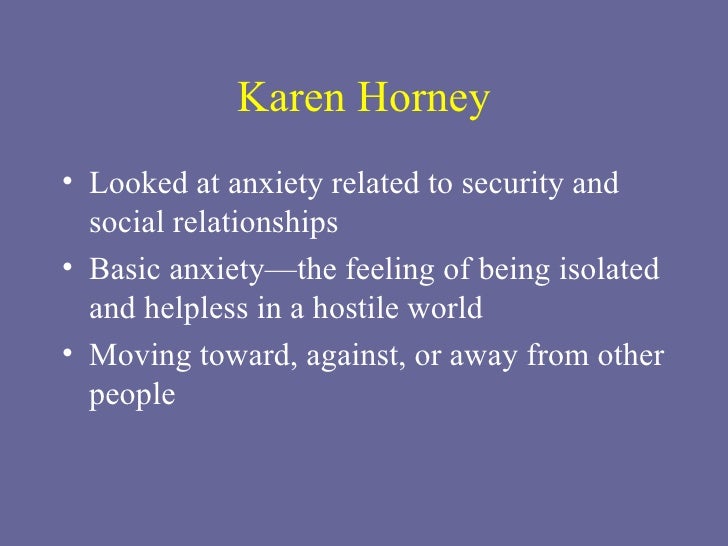 Karen Horney

• Looked at anxiety related to security and social relationships
• Basic anxiety—the feeling of being isolated and helpless in a hostile world
• Moving toward, against, or away from other people